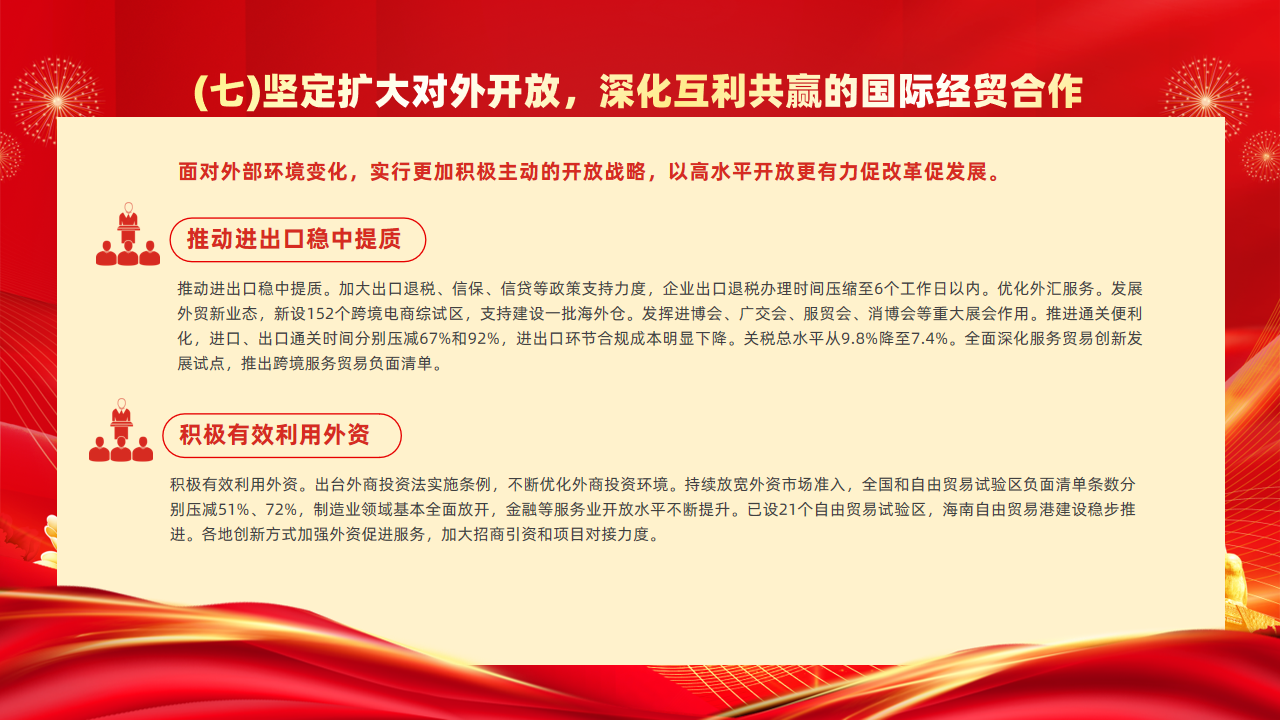 (七)坚定扩大对外开放，深化互利共赢的国际经贸合作

面对外部环境变化，实行更加积极主动的开放战略，以高水平开放更有力促改革促发展。

推动进出口稳中提质

推动进出口稳中提质。加大出口退税、信保、信贷等政策支持力度，企业出口退税办理时间压缩至6个工作日以内。优化外汇服务。发展外贸新业态，新设152个跨境电商综试区，支持建设一批海外仓。发挥进博会、广交会、服贸会、消博会等重大展会作用。推进通关便利化，进口、出口通关时间分别压减67%和92%，进出口环节合规成本明显下降。关税总水平从9.8%降至7.4%。全面深化服务贸易创新发展试点，推出跨境服务贸易负面清单。

积极有效利用外资

积极有效利用外资。出台外商投资法实施条例，不断优化外商投资环境。持续放宽外资市场准入，全国和自由贸易试验区负面清单条数分别压减51%、72%，制造业领域基本全面放开，金融等服务业开放水平不断提升。已设21个自由贸易试验区，海南自由贸易港建设稳步推进。各地创新方式加强外资促进服务，加大招商引资和项目对接力度。